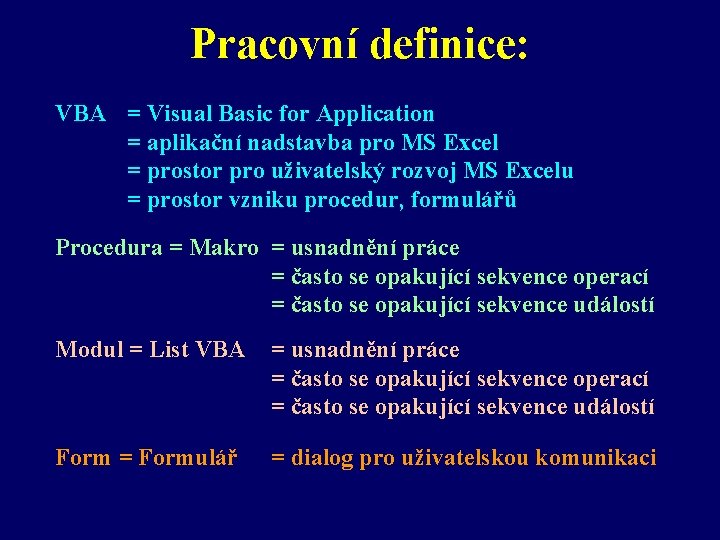 Pracovní definice:

VBA = Visual Basic for Application
= aplikační nadstavba pro MS Excel
= prostor pro uživatelský rozvoj MS Excelu
= prostor vzniku procedur, formulářů

Procedura = Makro = usnadnění práce
= často se opakující sekvence operací
= často se opakující sekvence událostí

Modul = List VBA = usnadnění práce
= často se opakující sekvence operací
= často se opakující sekvence událostí

Form = Formulář = dialog pro uživatelskou komunikaci